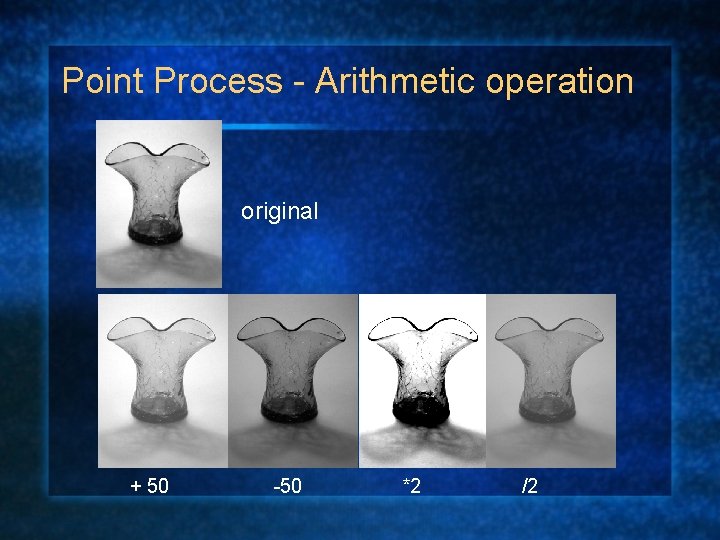 Point Process - Arithmetic operation

original

+ 50

-50

*2

/2